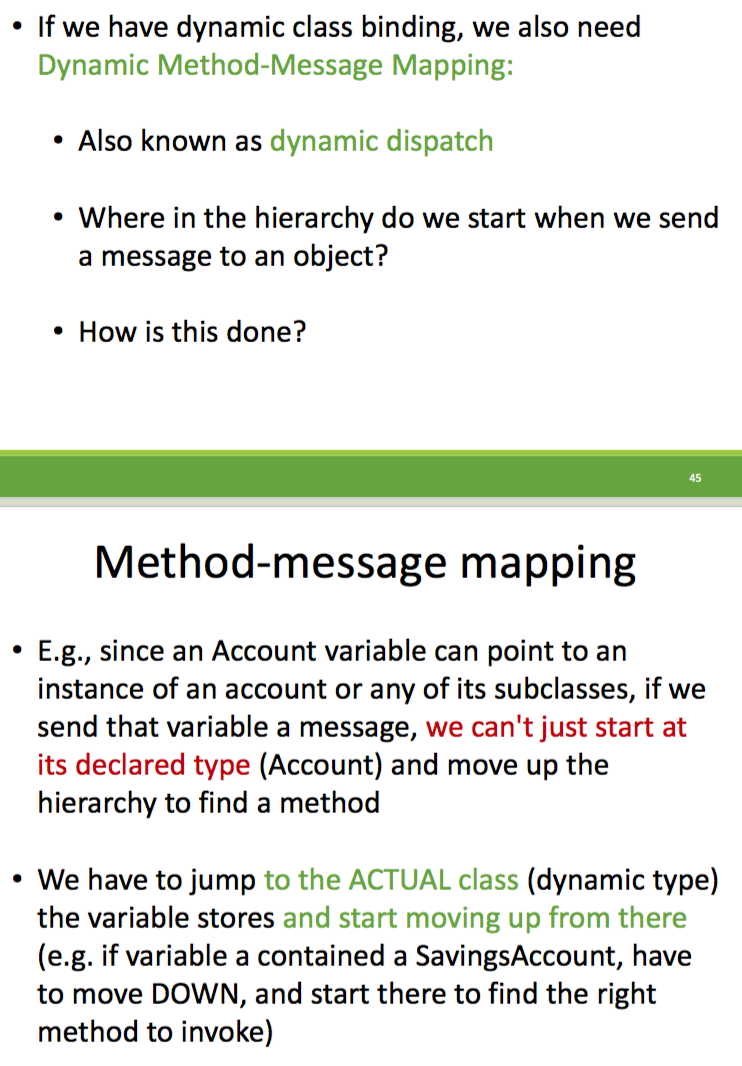 • If we have dynamic class binding, we also need Dynamic Method-Message Mapping:

• Also known as dynamic dispatch

• Where in the hierarchy do we start when we send a message to an object?

• How is this done?

45

Method-message mapping

• E.g., since an Account variable can point to an instance of an account or any of its subclasses, if we send that variable a message, we can't just start at its declared type (Account) and move up the hierarchy to find a method

• We have to jump to the ACTUAL class (dynamic type) the variable stores and start moving up from there (e.g. if variable a contained a SavingsAccount, have to move DOWN, and start there to find the right method to invoke)